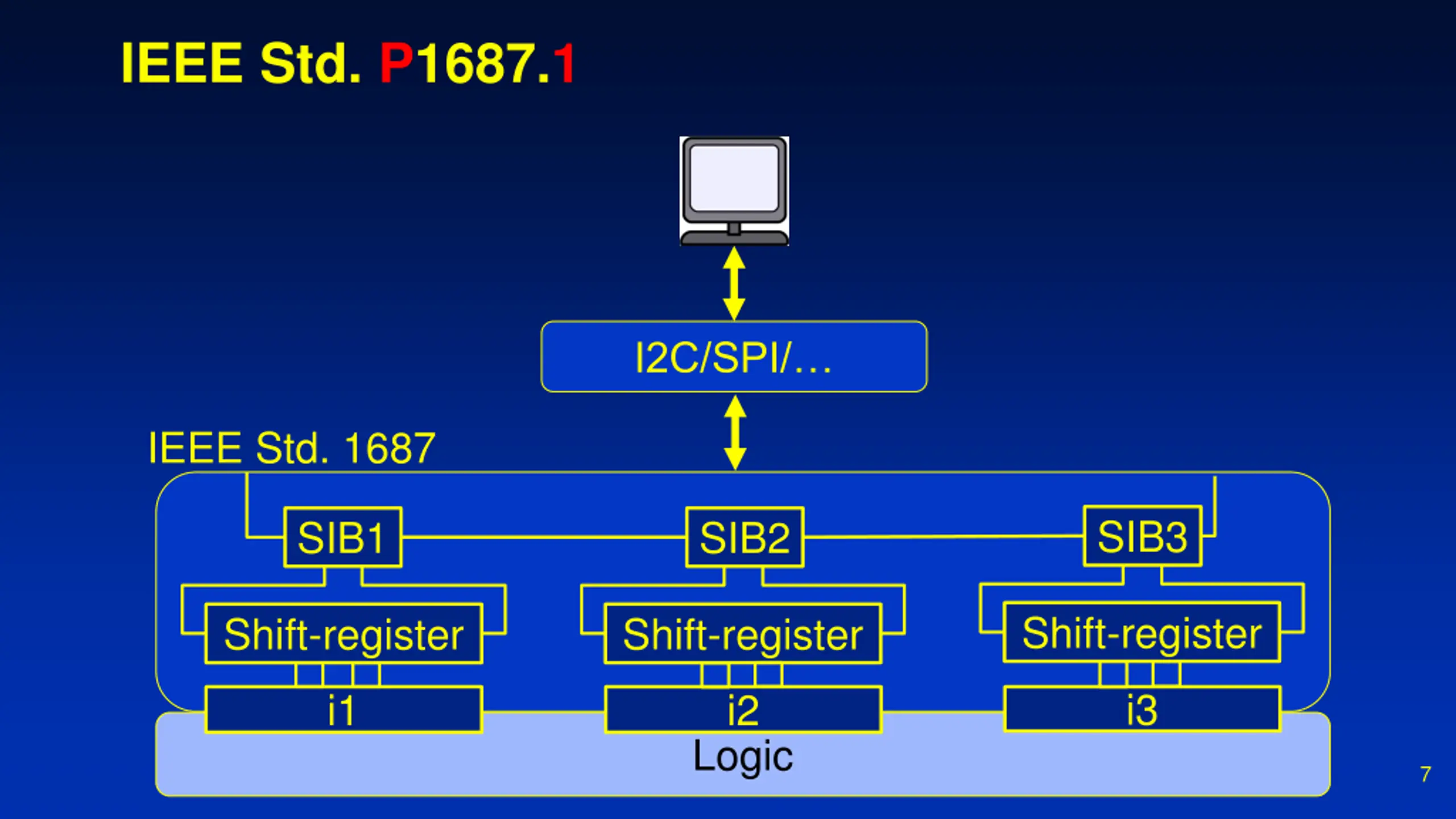 IEEE Std. P1687.1

I2C/SPI/…

IEEE Std. 1687

SIB1
SIB2
SIB3

Shift-register
Shift-register
Shift-register

i1
i2
i3

Logic

7